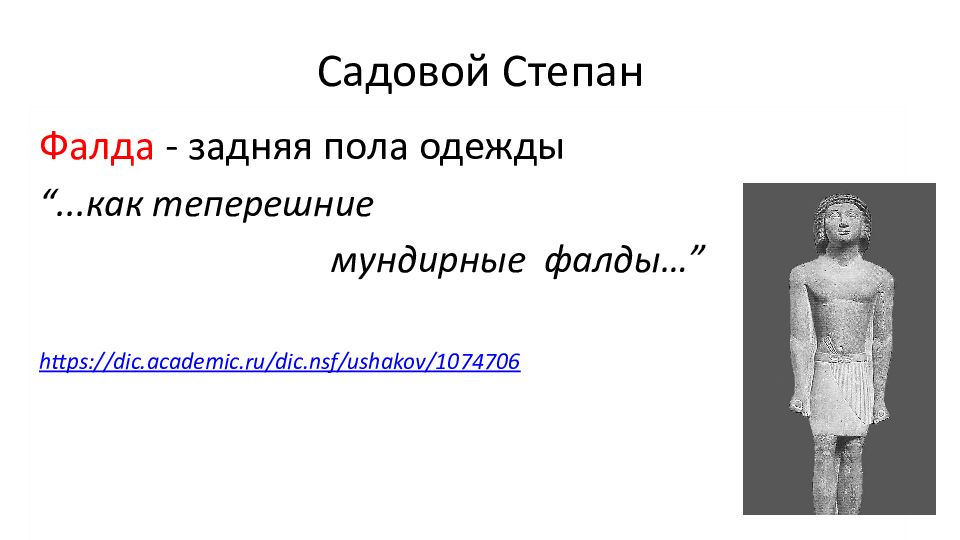 Садовой Степан

Фалда - задняя пола одежды

“...как теперешние мундирные фалды...”

https://dic.academic.ru/dic.nsf/ushakov/1074706